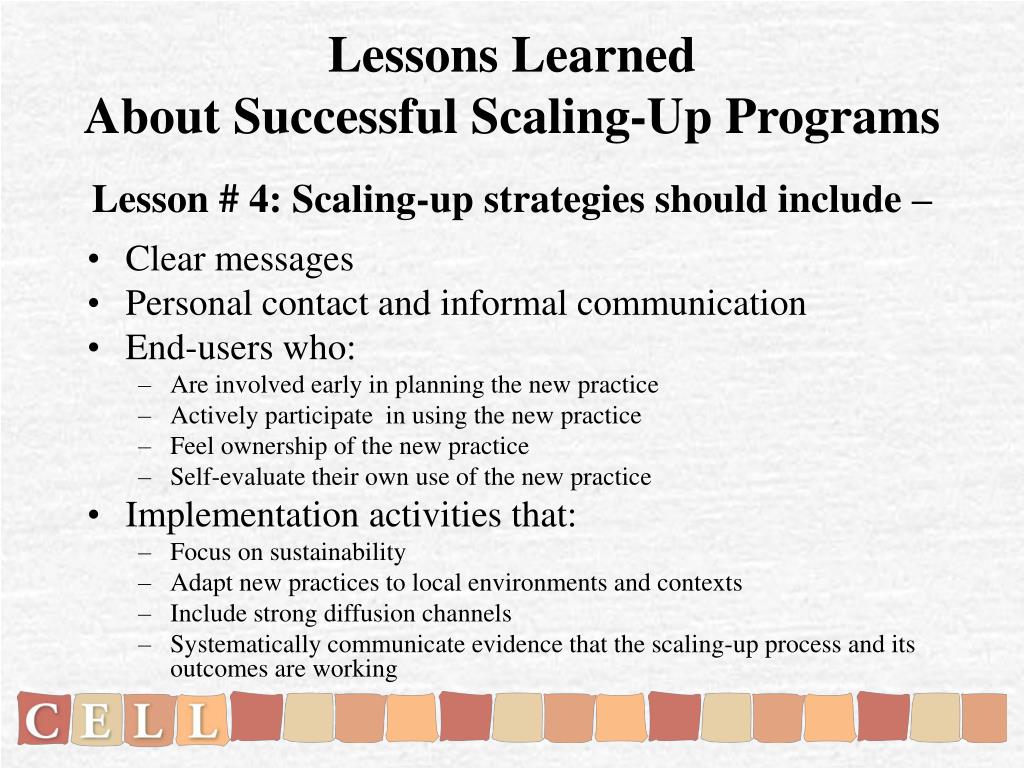 Lessons Learned
About Successful Scaling-Up Programs

Lesson # 4: Scaling-up strategies should include –

• Clear messages
• Personal contact and informal communication
• End-users who:
– Are involved early in planning the new practice
– Actively participate in using the new practice
– Feel ownership of the new practice
– Self-evaluate their own use of the new practice
• Implementation activities that:
– Focus on sustainability
– Adapt new practices to local environments and contexts
– Include strong diffusion channels
– Systematically communicate evidence that the scaling-up process and its outcomes are working

C E L L